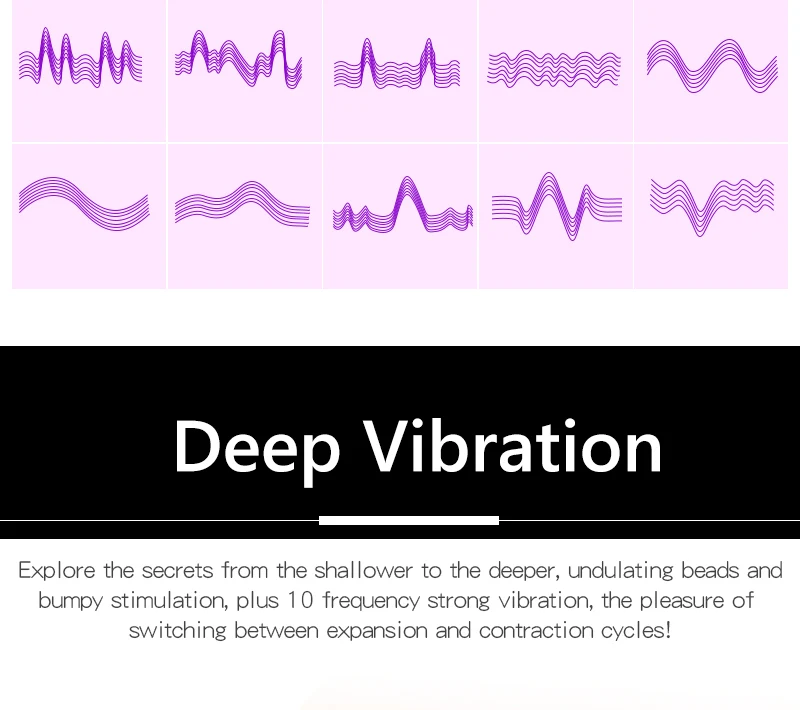 Deep Vibration

Explore the secrets from the shallower to the deeper, undulating beads and bumpy stimulation, plus 10 frequency strong vibration, the pleasure of switching between expansion and contraction cycles!